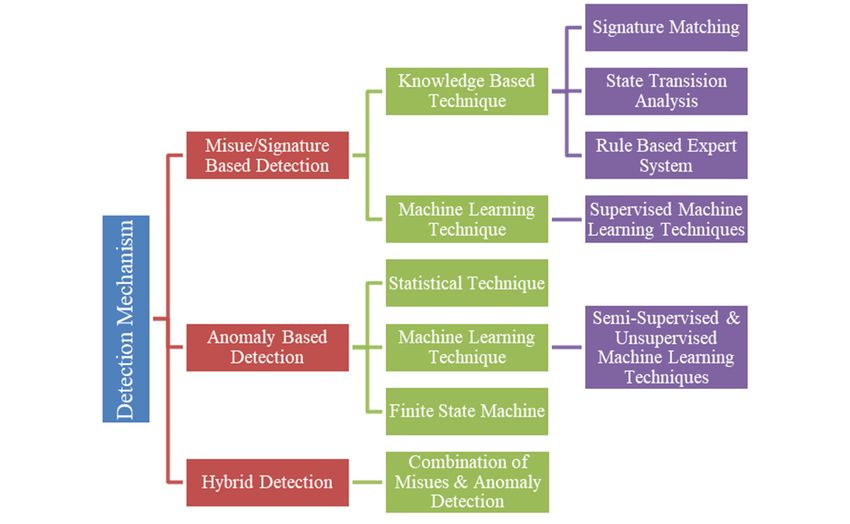 Detection Mechanism

Misue/Signature Based Detection

Knowledge Based Technique

Signature Matching

State Transision Analysis

Rule Based Expert System

Machine Learning Technique

Supervised Machine Learning Techniques

Anomaly Based Detection

Statistical Technique

Machine Learning Technique

Semi-Supervised & Unsupervised Machine Learning Techniques

Finite State Machine

Hybrid Detection

Combination of Misues & Anomaly Detection